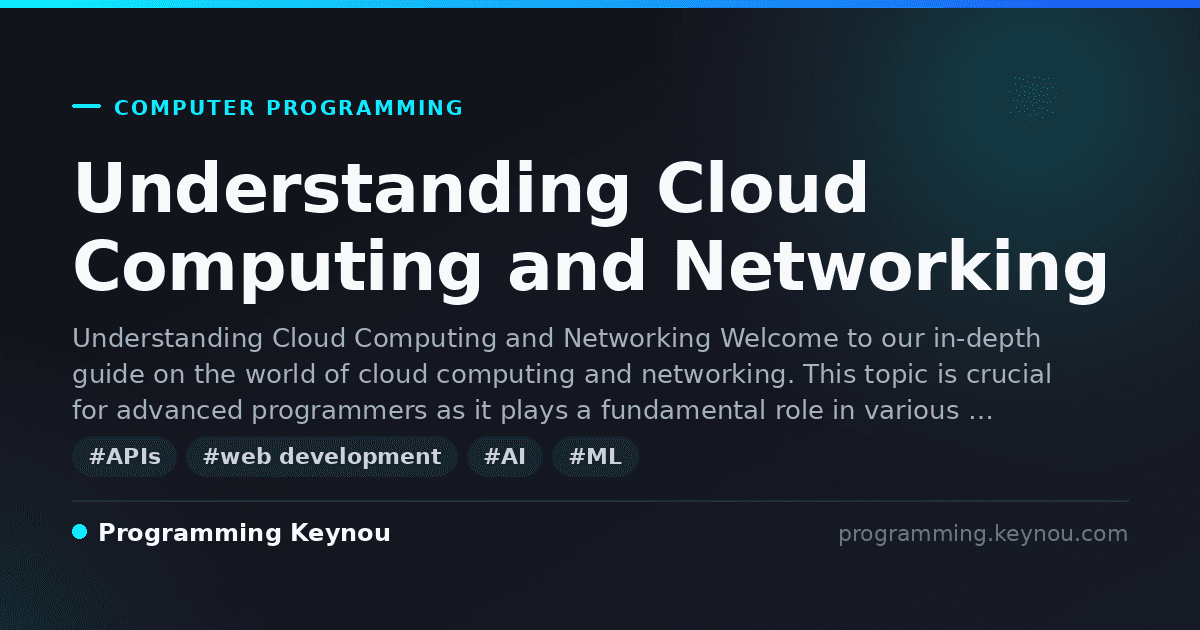 COMPUTER PROGRAMMING

Understanding Cloud Computing and Networking

Understanding Cloud Computing and Networking Welcome to our in-depth guide on the world of cloud computing and networking. This topic is crucial for advanced programmers as it plays a fundamental role in various …

#APIs #web development #AI #ML

Programming Keynou

programming.keynou.com